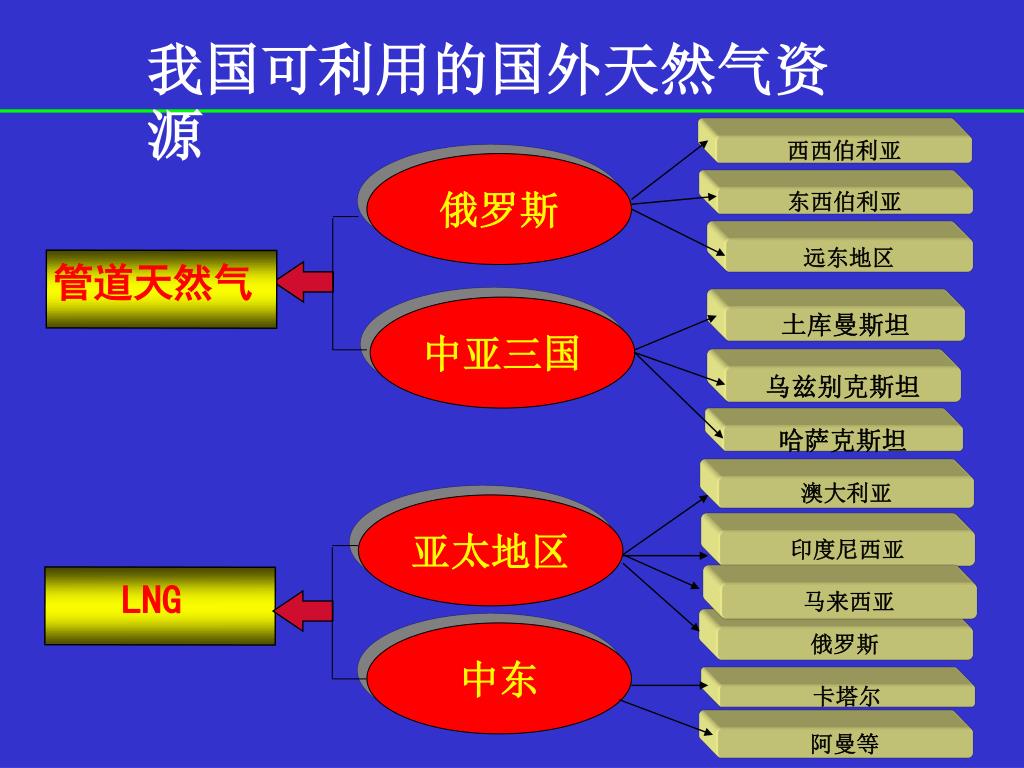 我国可利用的国外天然气资源

管道天然气

俄罗斯

西西伯利亚

东西伯利亚

远东地区

中亚三国

土库曼斯坦

乌兹别克斯坦

哈萨克斯坦

LNG

亚太地区

澳大利亚

印度尼西亚

马来西亚

俄罗斯

中东

卡塔尔

阿曼等